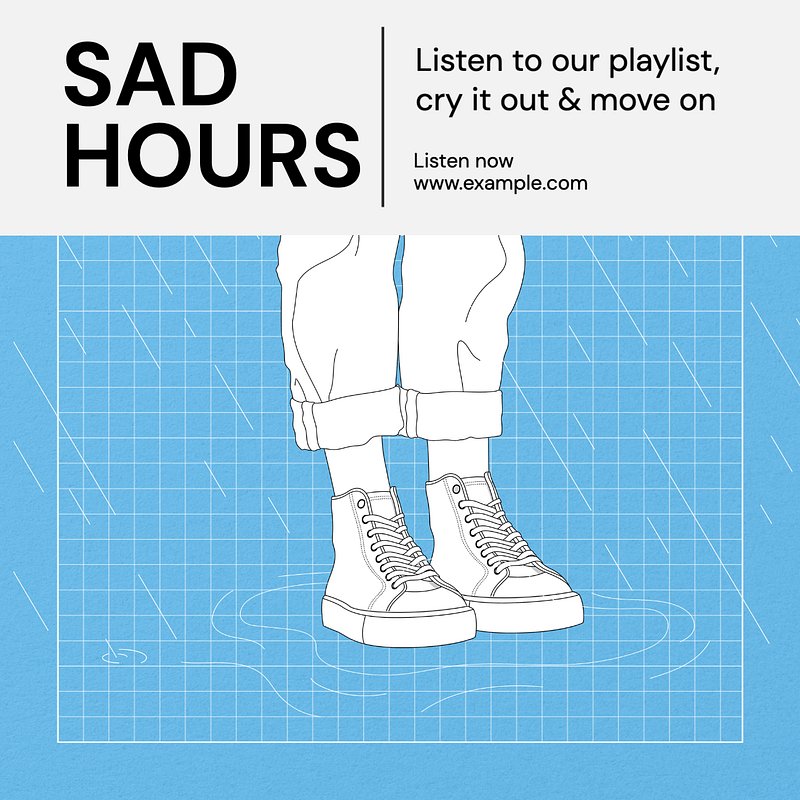 SAD HOURS

Listen to our playlist, cry it out & move on

Listen now
www.example.com